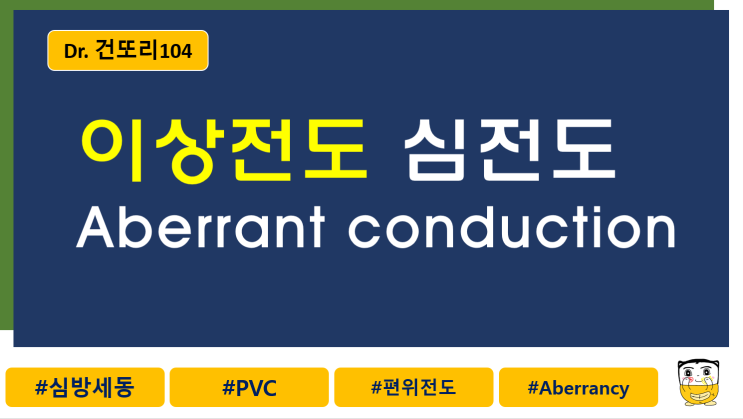 Dr. 건또리104

이상전도 심전도

Aberrant conduction

#심방세동

#PVC

#편위전도

#Aberrancy